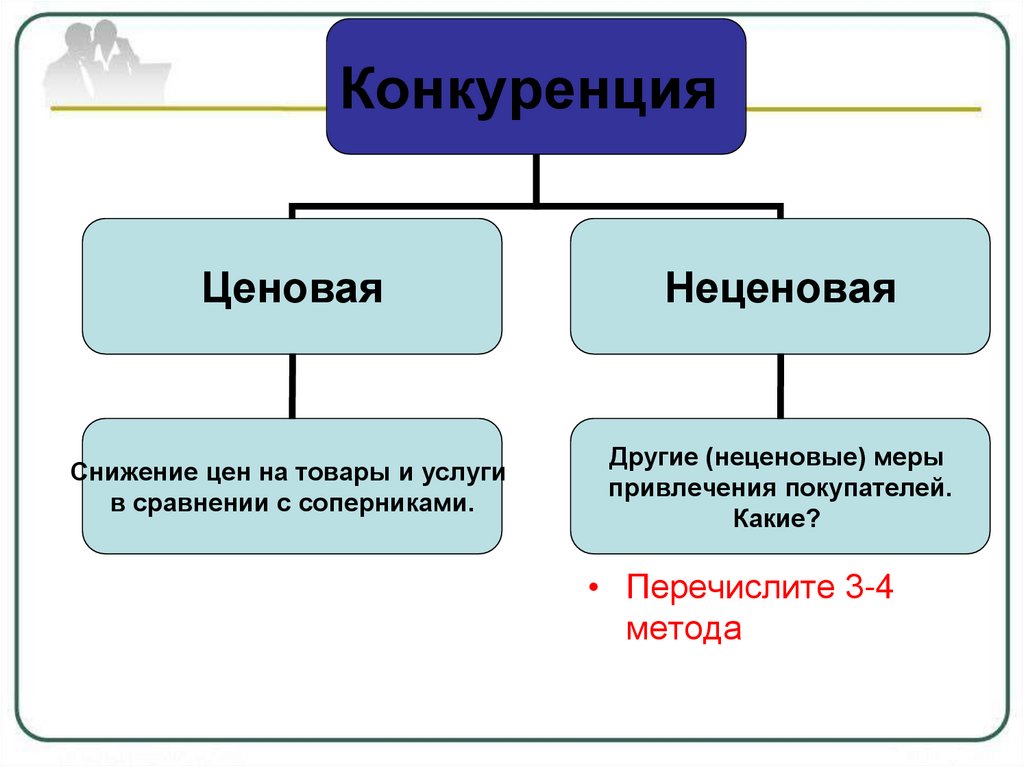 Конкуренция

Ценовая

Неценовая

Снижение цен на товары и услуги в сравнении с соперниками.

Другие (неценовые) меры привлечения покупателей. Какие?

• Перечислите 3-4 метода